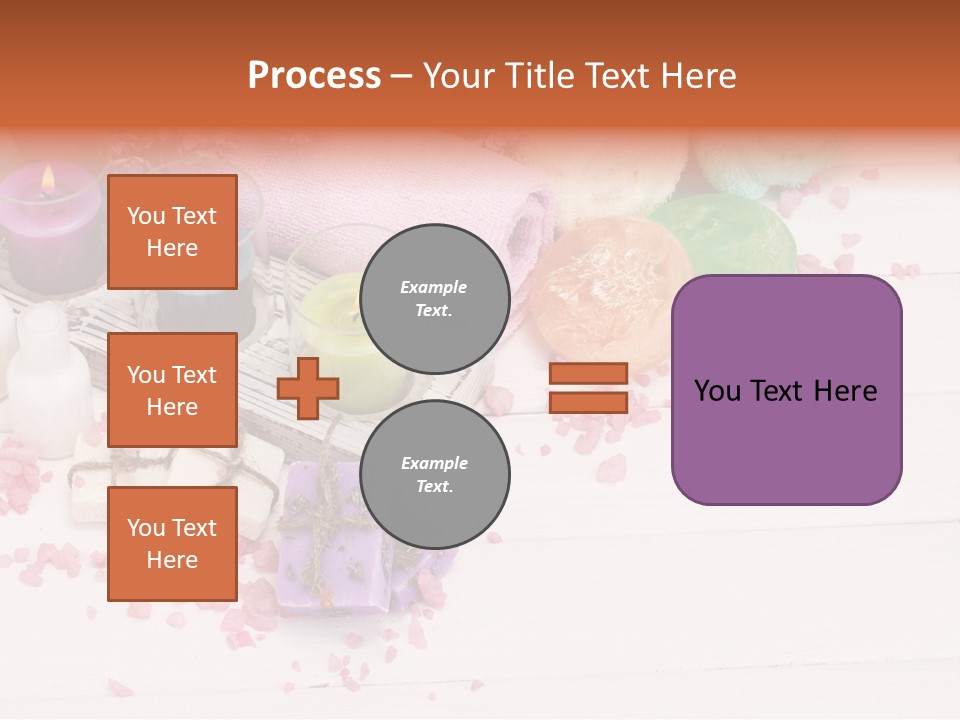 Process – Your Title Text Here

You Text Here

You Text Here

You Text Here

Example Text.

Example Text.

You Text Here